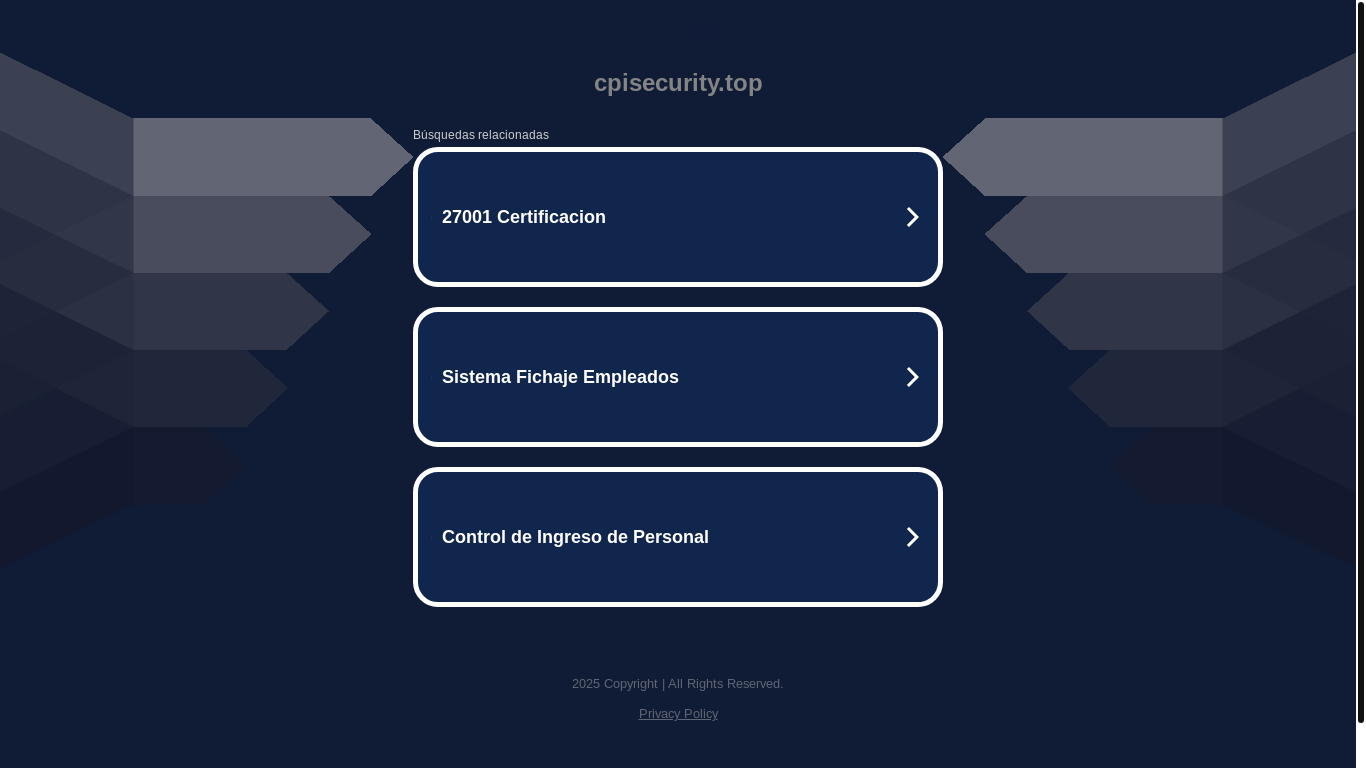 cpisecurity.top

Búsquedas relacionadas

27001 Certificacion

Sistema Fichaje Empleados

Control de Ingreso de Personal

2025 Copyright | All Rights Reserved.

Privacy Policy